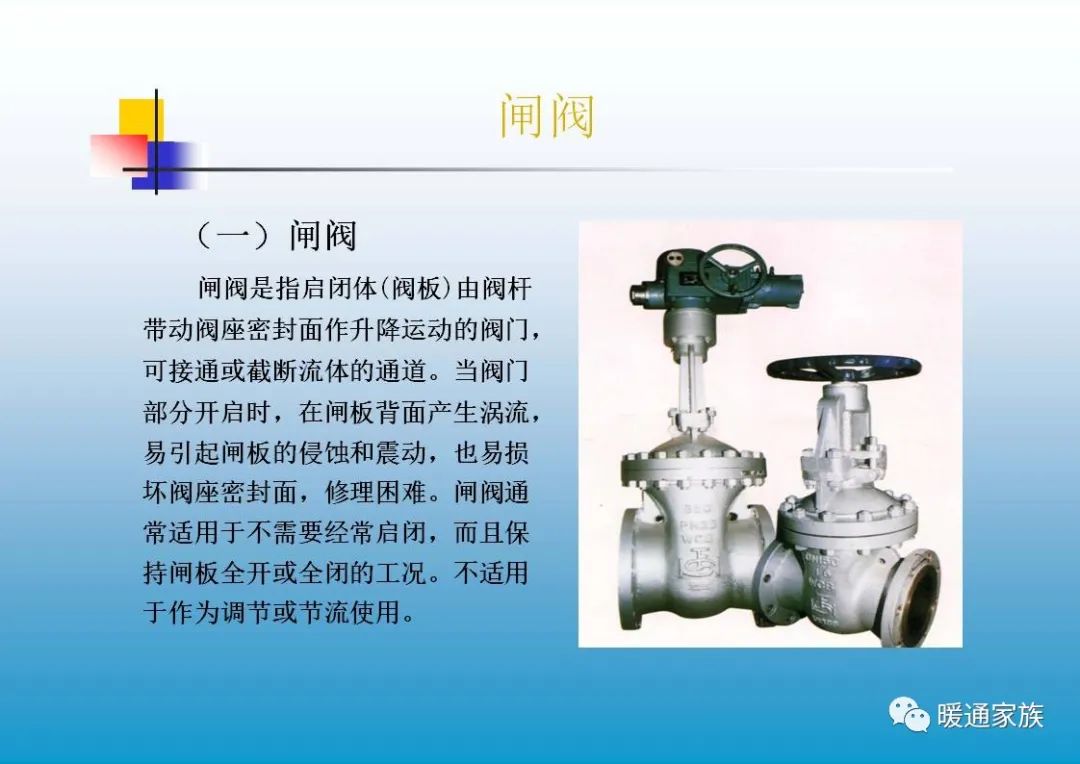 闸阀

（一）闸阀

闸阀是指启闭体(阀板)由阀杆带动阀座密封面作升降运动的阀门，可接通或截断流体的通道。当阀门部分开启时，在闸板背面产生涡流，易引起闸板的侵蚀和震动，也易损坏阀座密封面，修理困难。闸阀通常适用于不需要经常启闭，而且保持闸板全开或全闭的工况。不适用于作为调节或节流使用。

暖通家族